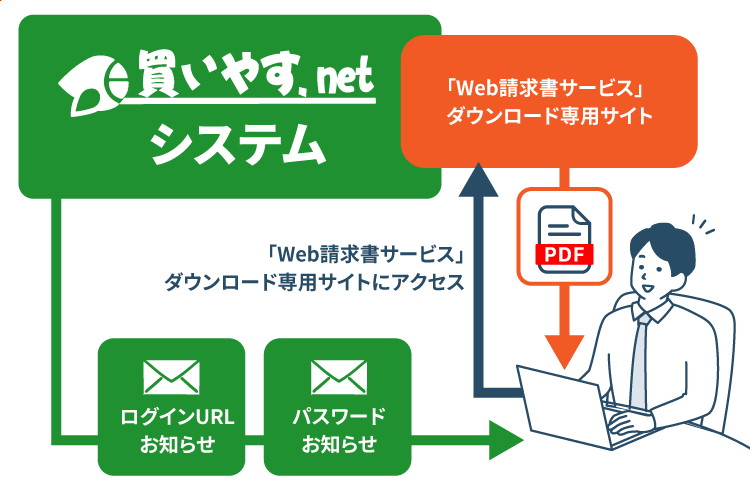 買いやす.net
システム

「Web請求書サービス」
ダウンロード専用サイト

PDF

「Web請求書サービス」
ダウンロード専用サイトにアクセス

ログインURL
お知らせ

パスワード
お知らせ